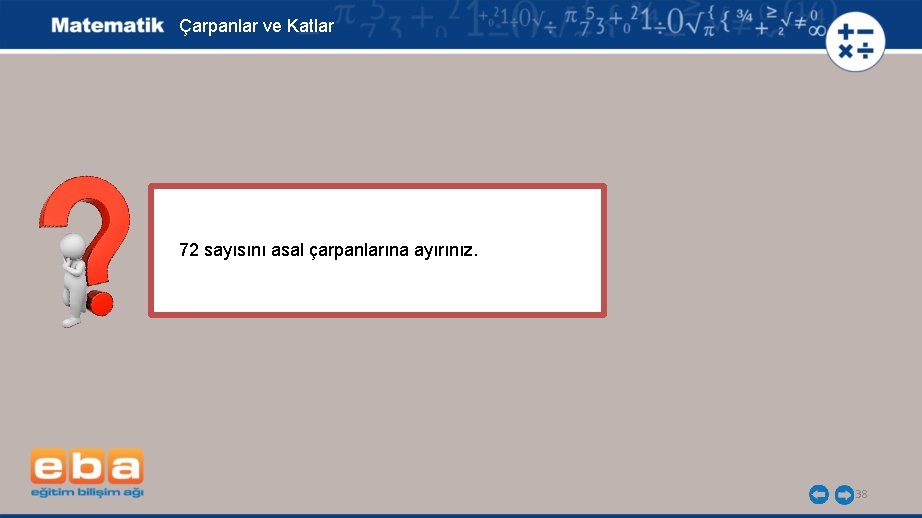 Matematik Çarpanlar ve Katlar

72 sayısını asal çarpanlarına ayırınız.

eba
eğitim bilişim ağı

38